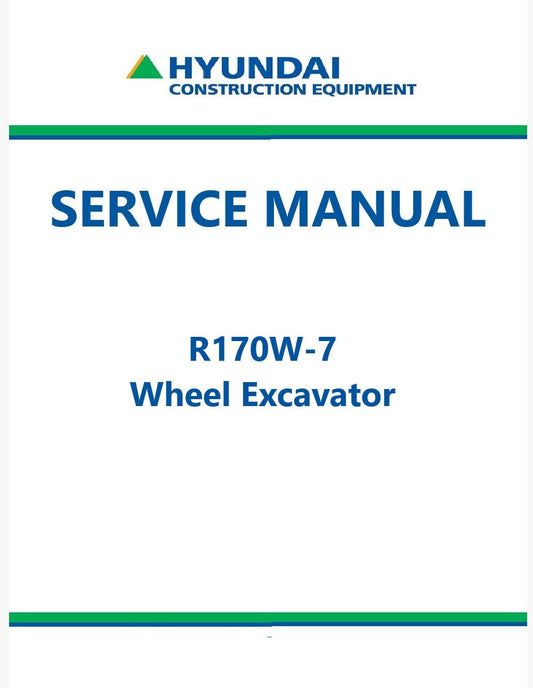 HYUNDAI
CONSTRUCTION EQUIPMENT

SERVICE MANUAL

R170W-7
Wheel Excavator